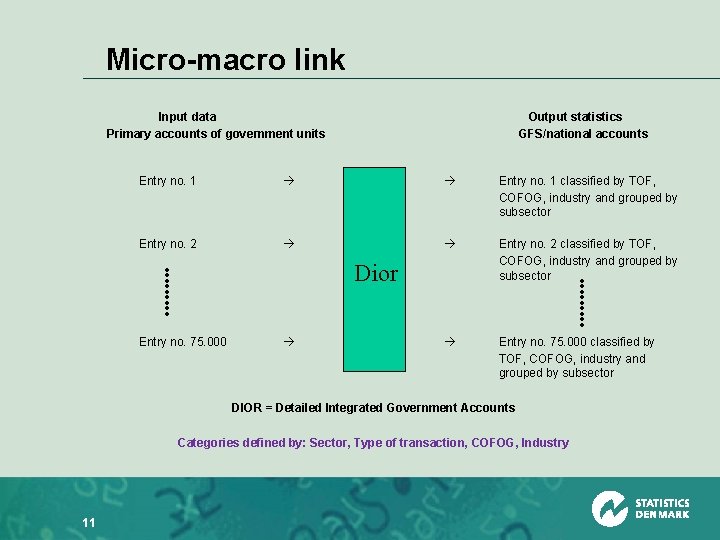 Micro-macro link

Input data
Primary accounts of government units

Output statistics
GFS/national accounts

Entry no. 1 → Dior → Entry no. 1 classified by TOF, COFOG, industry and grouped by subsector

Entry no. 2 → → Entry no. 2 classified by TOF, COFOG, industry and grouped by subsector

Entry no. 75.000 → → Entry no. 75.000 classified by TOF, COFOG, industry and grouped by subsector

DIOR = Detailed Integrated Government Accounts

Categories defined by: Sector, Type of transaction, COFOG, Industry

11

STATISTICS DENMARK